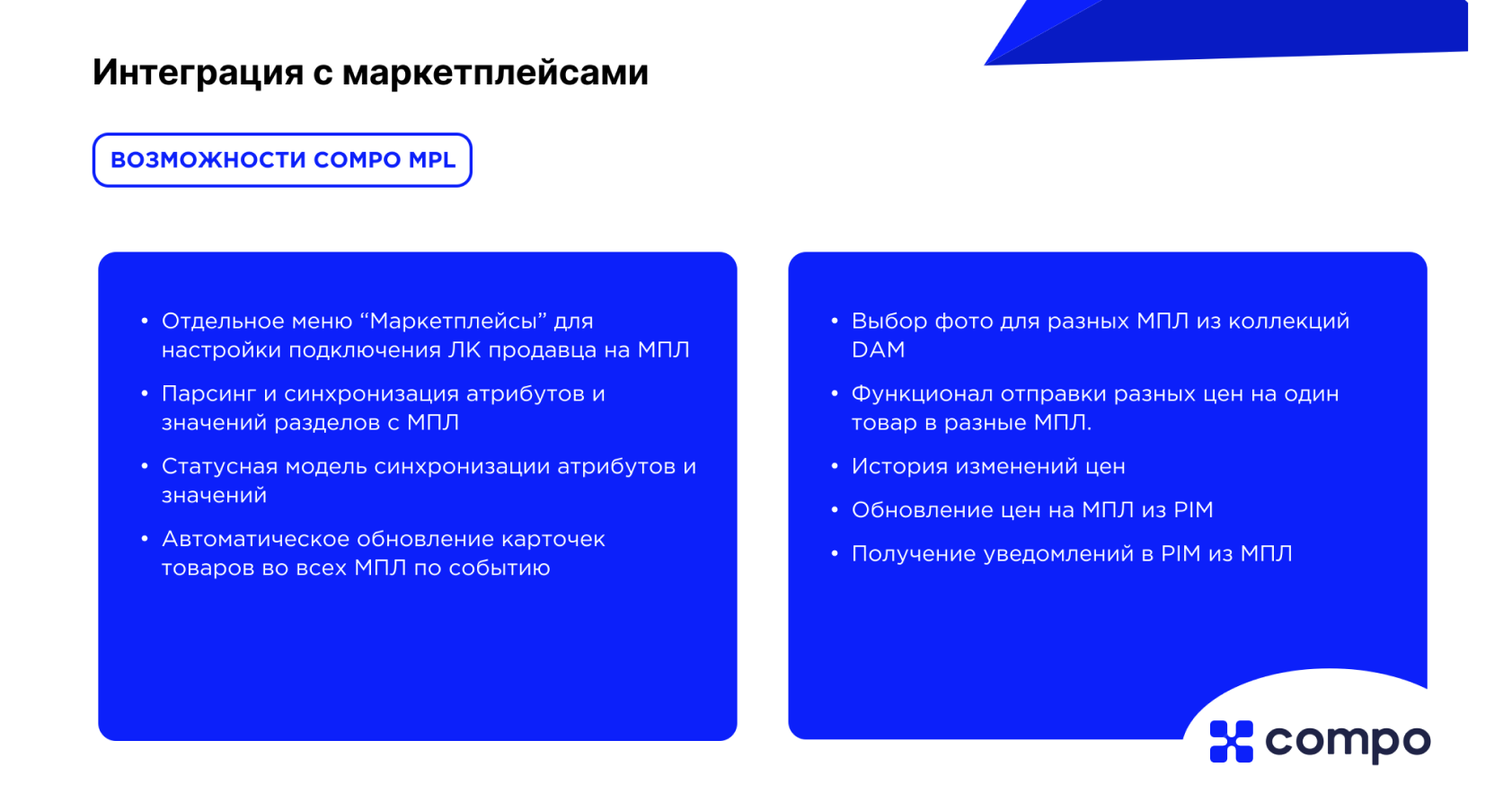 Интеграция с маркетплейсами

ВОЗМОЖНОСТИ COMPO MPL

• Отдельное меню “Маркетплейсы” для настройки подключения ЛК продавца на МПЛ
• Парсинг и синхронизация атрибутов и значений разделов с МПЛ
• Статусная модель синхронизации атрибутов и значений
• Автоматическое обновление карточек товаров во всех МПЛ по событию

• Выбор фото для разных МПЛ из коллекций DAM
• Функционал отправки разных цен на один товар в разные МПЛ.
• История изменений цен
• Обновление цен на МПЛ из PIM
• Получение уведомлений в PIM из МПЛ

compo